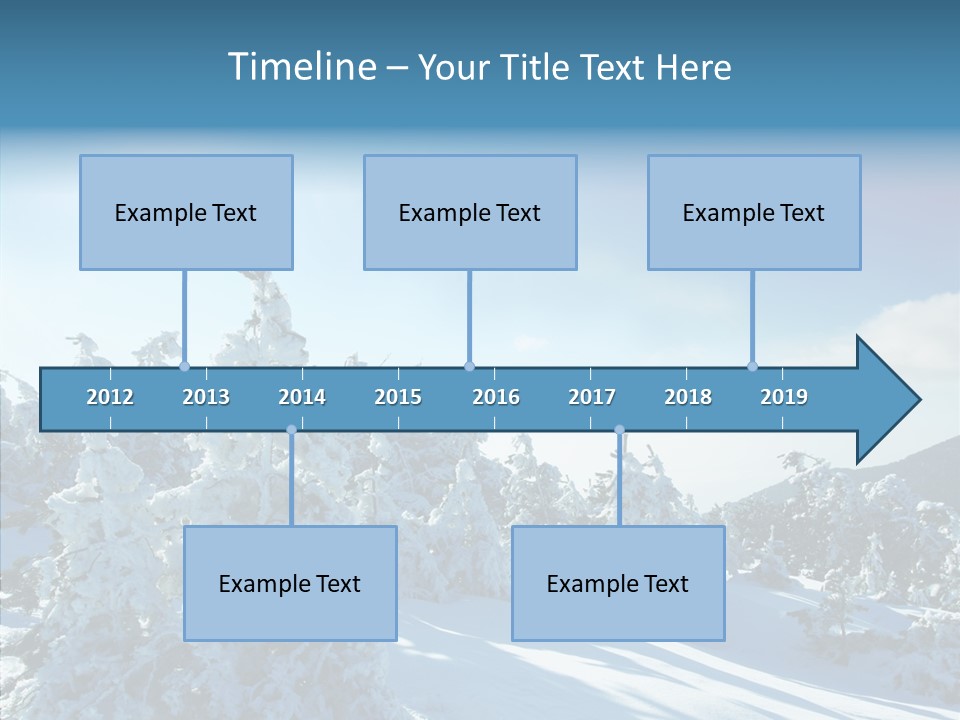 Timeline – Your Title Text Here

Example Text

Example Text

Example Text

2012 2013 2014 2015 2016 2017 2018 2019

Example Text

Example Text